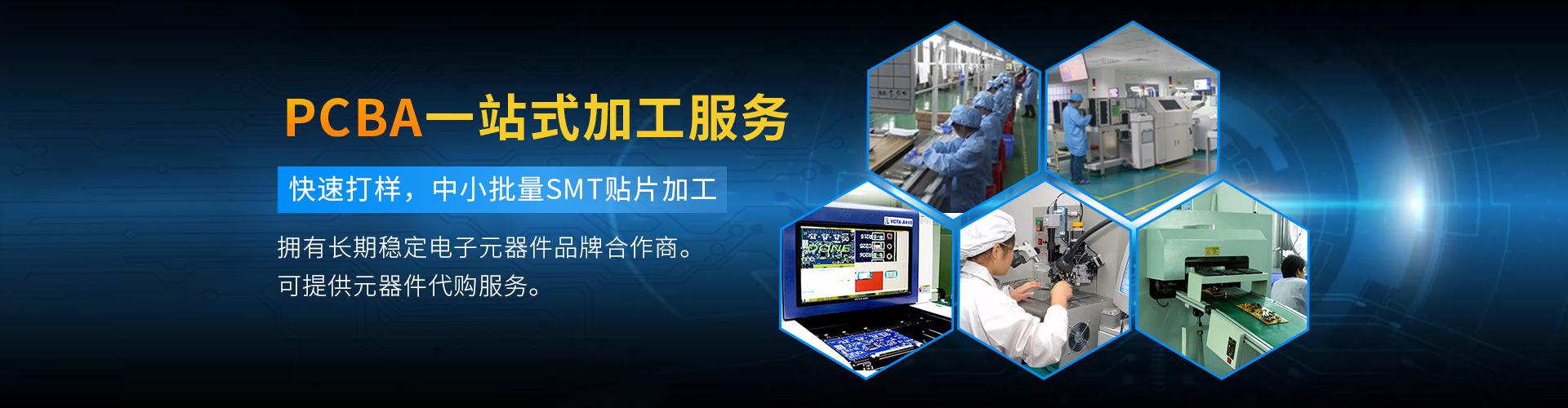 PCBA一站式加工服务

快速打样，中小批量SMT贴片加工

拥有长期稳定电子元器件品牌合作商。
可提供元器件代购服务。

VCTA-A410